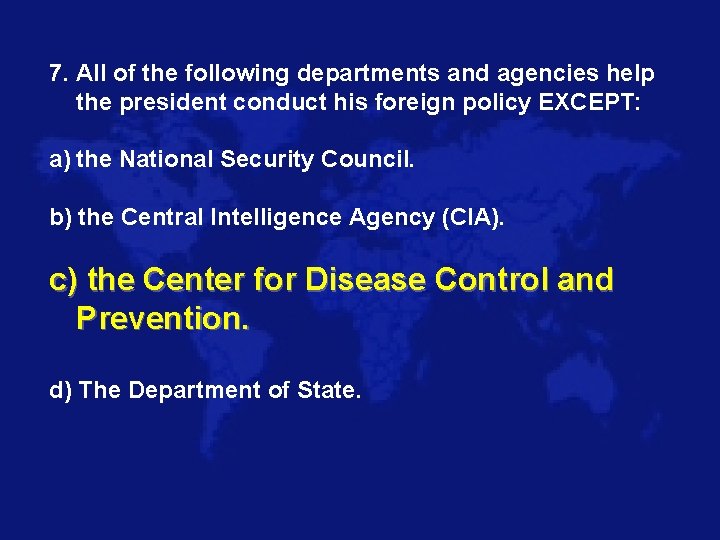 7. All of the following departments and agencies help the president conduct his foreign policy EXCEPT:

a) the National Security Council.

b) the Central Intelligence Agency (CIA).

c) the Center for Disease Control and Prevention.

d) The Department of State.